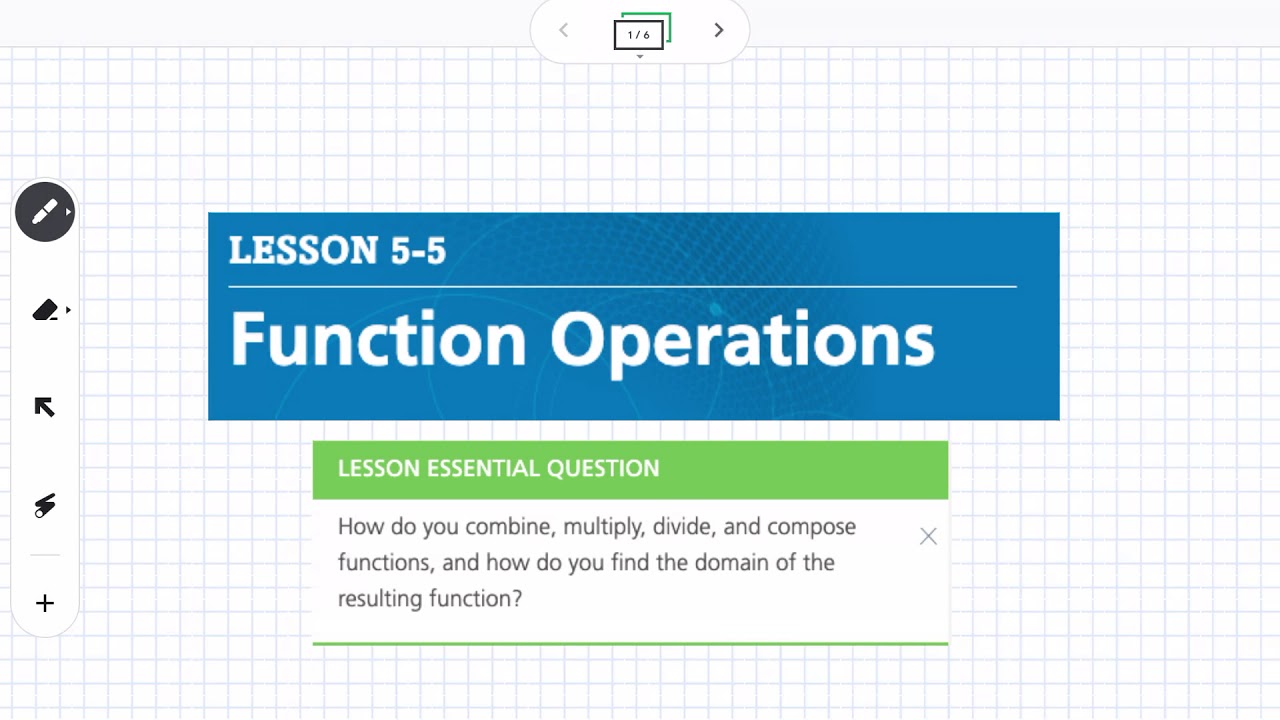 1 / 6

LESSON 5-5

Function Operations

LESSON ESSENTIAL QUESTION

How do you combine, multiply, divide, and compose functions, and how do you find the domain of the resulting function?